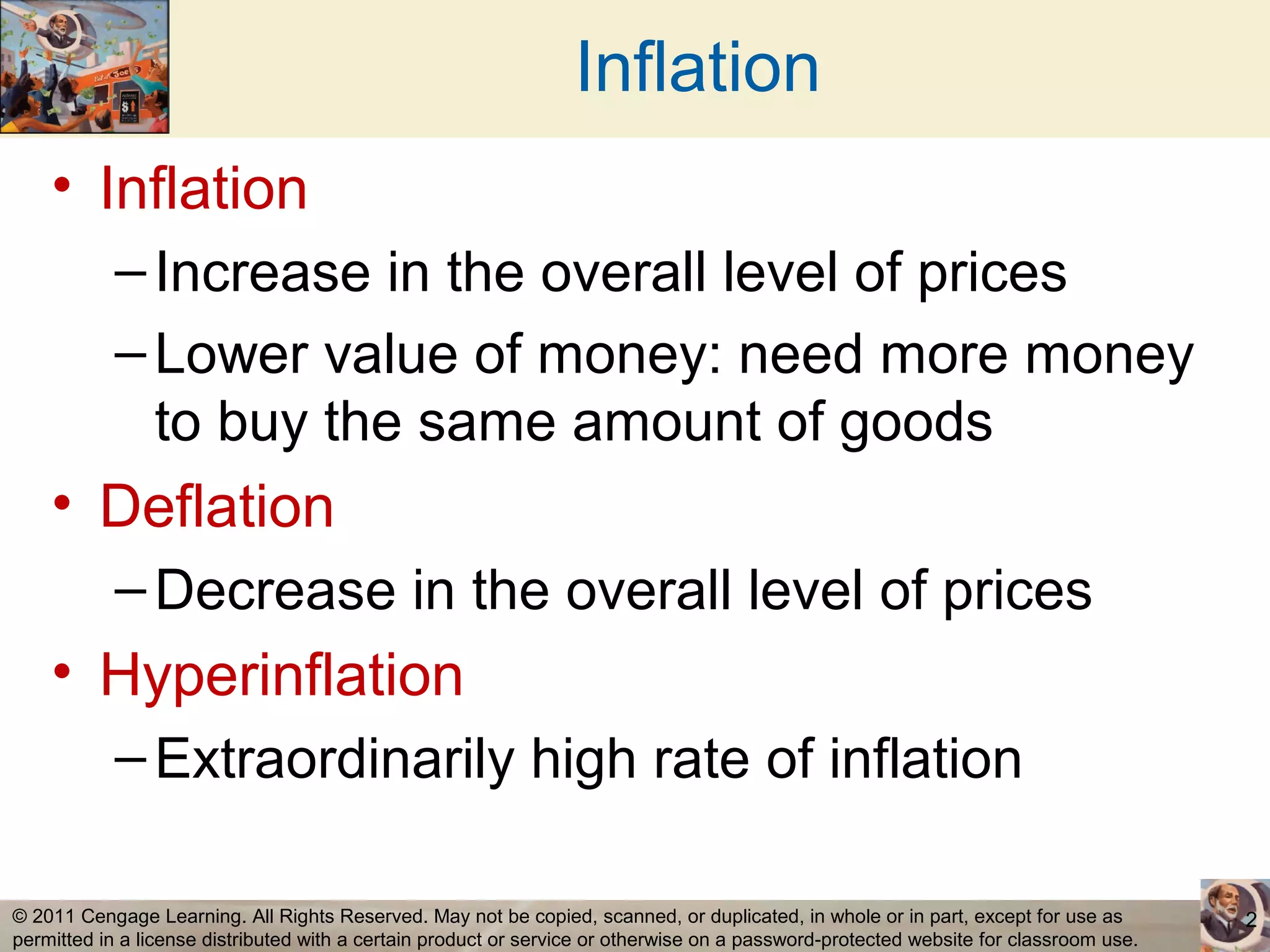 Inflation

• Inflation

– Increase in the overall level of prices

– Lower value of money: need more money to buy the same amount of goods

• Deflation

– Decrease in the overall level of prices

• Hyperinflation

– Extraordinarily high rate of inflation

© 2011 Cengage Learning. All Rights Reserved. May not be copied, scanned, or duplicated, in whole or in part, except for use as permitted in a license distributed with a certain product or service or otherwise on a password-protected website for classroom use.

2